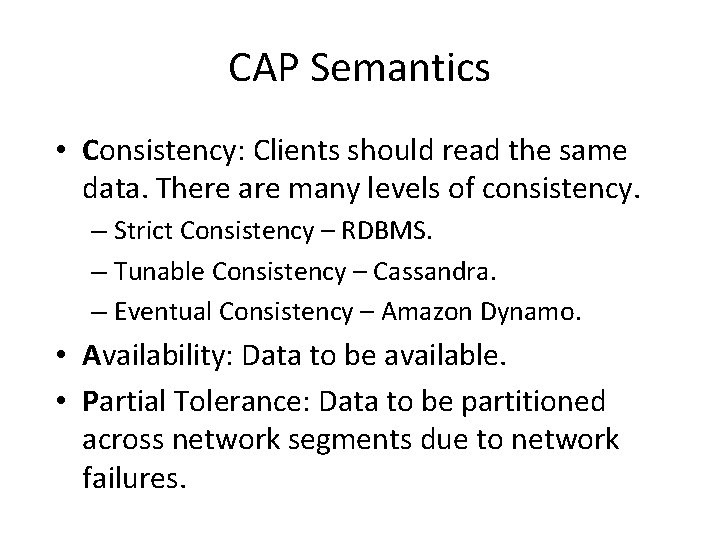 CAP Semantics

• Consistency: Clients should read the same data. There are many levels of consistency.
– Strict Consistency – RDBMS.
– Tunable Consistency – Cassandra.
– Eventual Consistency – Amazon Dynamo.
• Availability: Data to be available.
• Partial Tolerance: Data to be partitioned across network segments due to network failures.